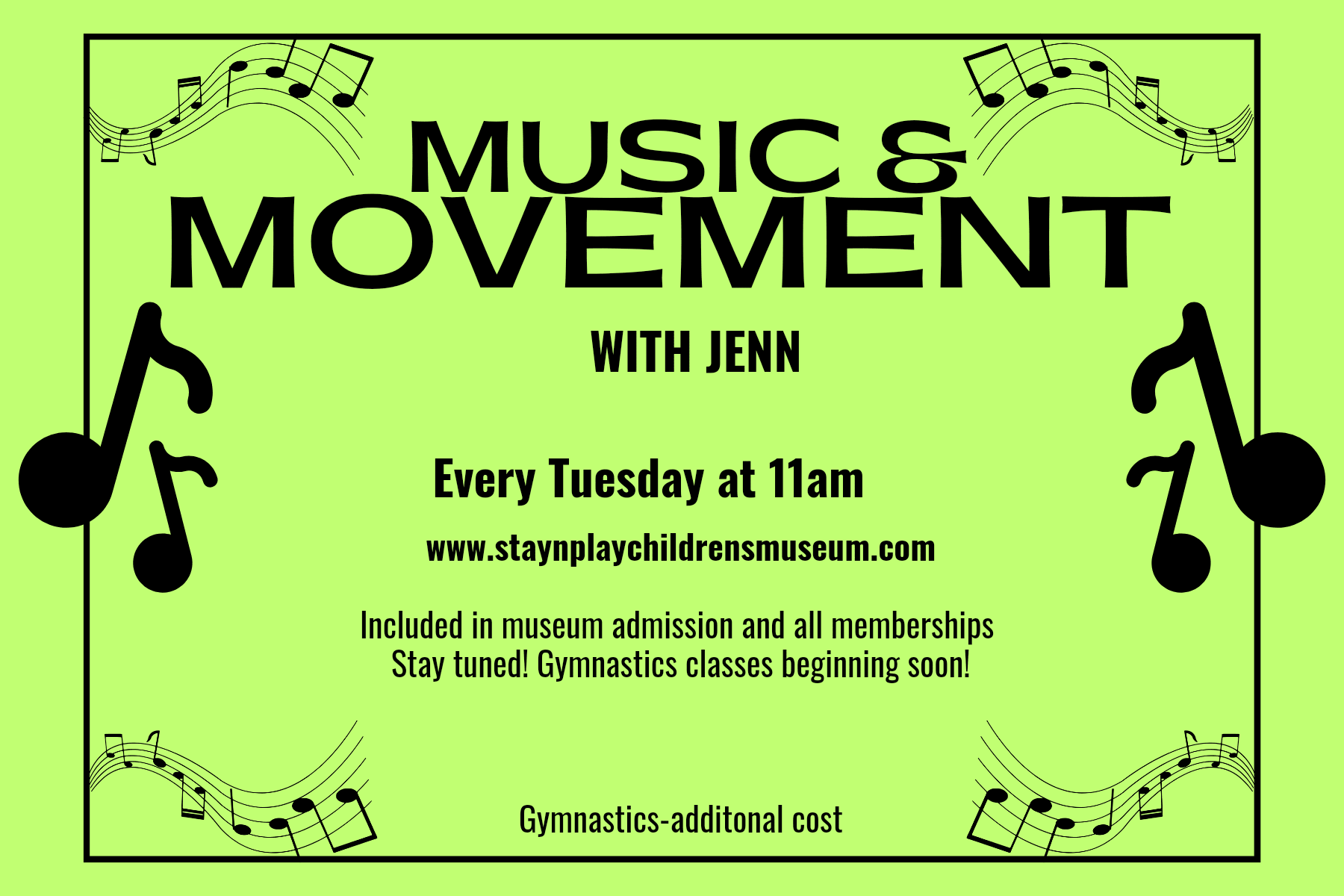 MUSIC &
MOVEMENT

WITH JENN

Every Tuesday at 11am

www.staynplaychildrensmuseum.com

Included in museum admission and all memberships
Stay tuned! Gymnastics classes beginning soon!

Gymnastics-additonal cost